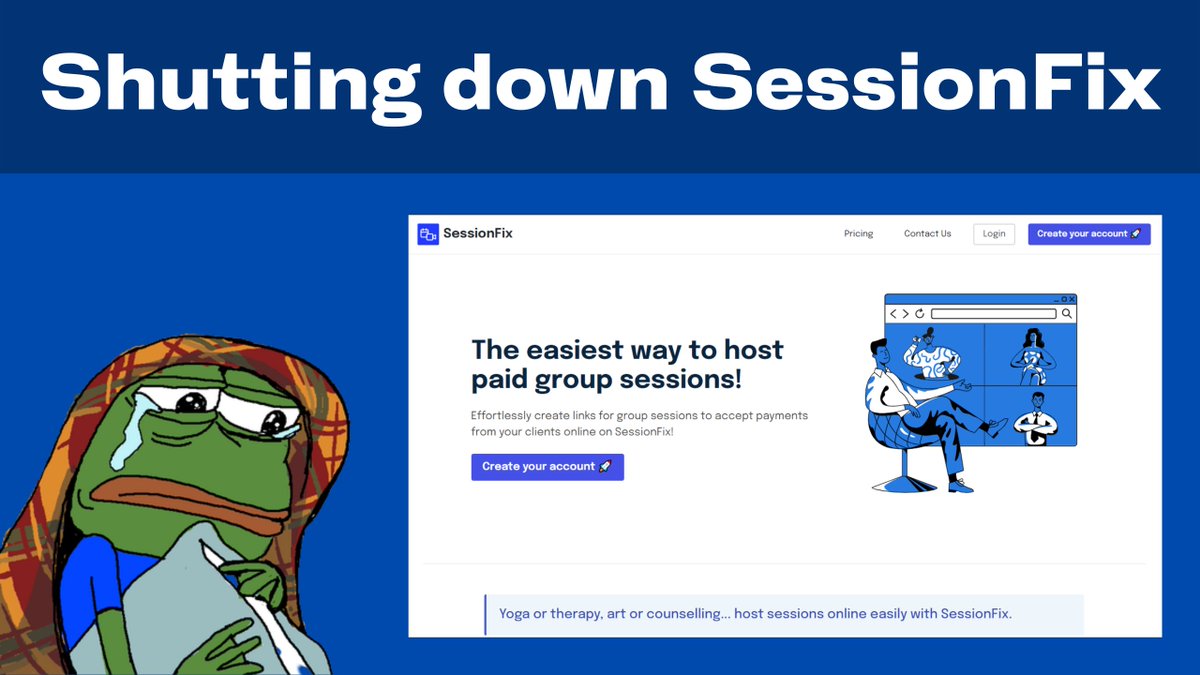 Shutting down SessionFix

SessionFix

Pricing Contact Us Login Create your account 🚀

The easiest way to host paid group sessions!

Effortlessly create links for group sessions to accept payments from your clients online on SessionFix!

Create your account 🚀

Yoga or therapy, art or counselling... host sessions online easily with SessionFix.